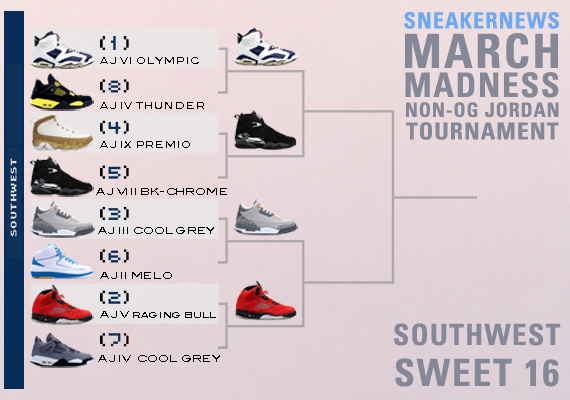 SOUTHWEST

(1)
AJ VI OLYMPIC

(8)
AJ IV THUNDER

(4)
AJ IX PREMIO

(5)
AJ VIII BK-CHROME

(3)
AJ III COOL GREY

(6)
AJ II MELO

(2)
AJ V RAGING BULL

(7)
AJ IV COOL GREY

SNEAKERNEWS
MARCH
MADNESS
NON-OG JORDAN
TOURNAMENT

SOUTHWEST
SWEET 16